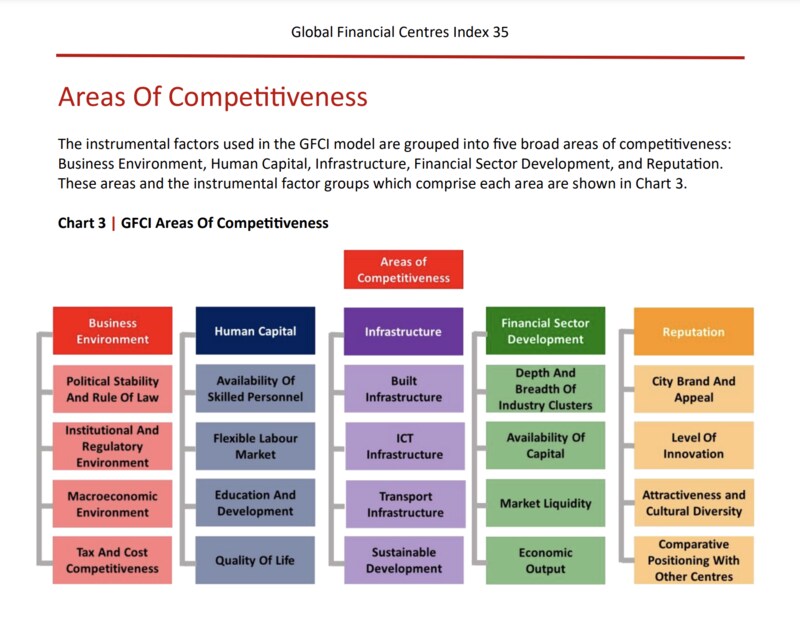 Global Financial Centres Index 35

Areas Of Competitiveness

The instrumental factors used in the GFCI model are grouped into five broad areas of competitiveness: Business Environment, Human Capital, Infrastructure, Financial Sector Development, and Reputation. These areas and the instrumental factor groups which comprise each area are shown in Chart 3.

Chart 3 | GFCI Areas Of Competitiveness

Areas of Competitiveness

Business Environment
Political Stability And Rule Of Law
Institutional And Regulatory Environment
Macroeconomic Environment
Tax And Cost Competitiveness

Human Capital
Availability Of Skilled Personnel
Flexible Labour Market
Education And Development
Quality Of Life

Infrastructure
Built Infrastructure
ICT Infrastructure
Transport Infrastructure
Sustainable Development

Financial Sector Development
Depth And Breadth Of Industry Clusters
Availability Of Capital
Market Liquidity
Economic Output

Reputation
City Brand And Appeal
Level Of Innovation
Attractiveness and Cultural Diversity
Comparative Positioning With Other Centres